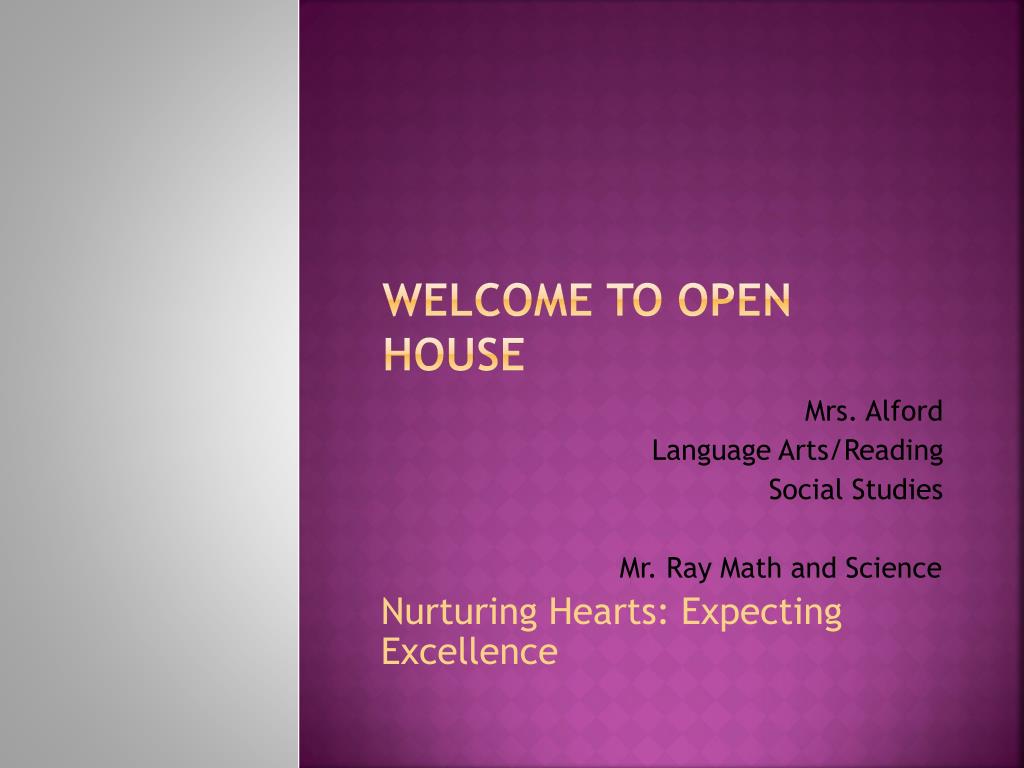 WELCOME TO OPEN HOUSE

Mrs. Alford
Language Arts/Reading
Social Studies

Mr. Ray Math and Science

Nurturing Hearts: Expecting Excellence